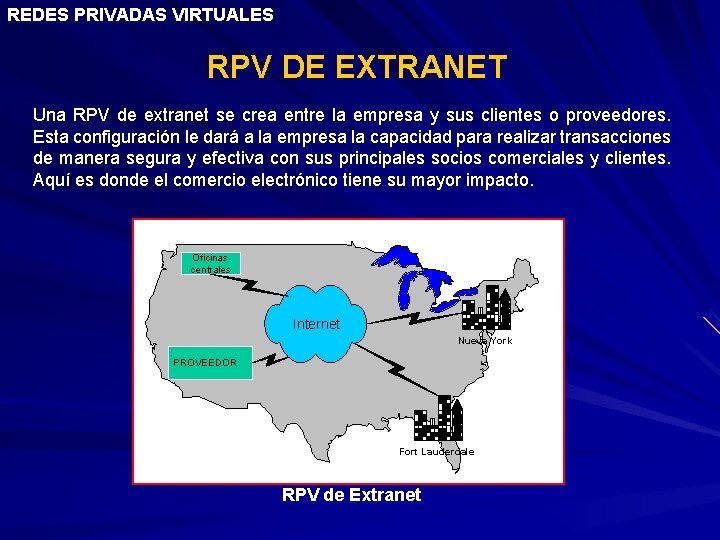 REDES PRIVADAS VIRTUALES

RPV DE EXTRANET

Una RPV de extranet se crea entre la empresa y sus clientes o proveedores. Esta configuración le dará a la empresa la capacidad para realizar transacciones de manera segura y efectiva con sus principales socios comerciales y clientes. Aquí es donde el comercio electrónico tiene su mayor impacto.

Oficinas centrales

Internet

PROVEEDOR

Nueva York

Fort Lauderdale

RPV de Extranet